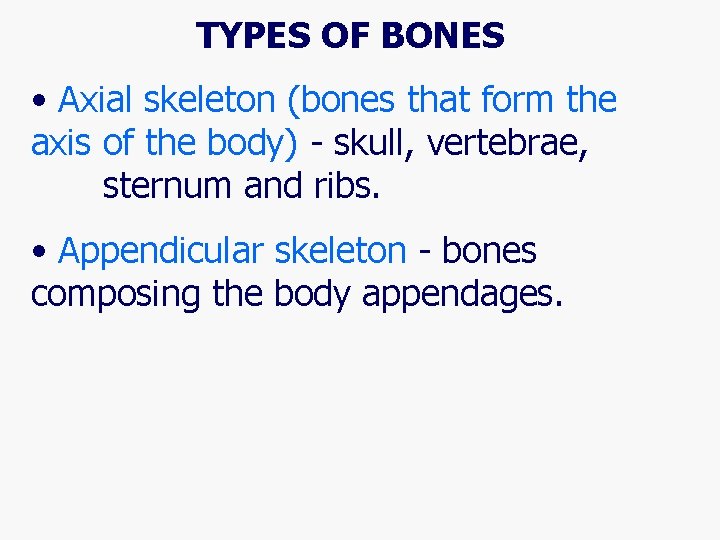 TYPES OF BONES

• Axial skeleton (bones that form the axis of the body) - skull, vertebrae, sternum and ribs.

• Appendicular skeleton - bones composing the body appendages.